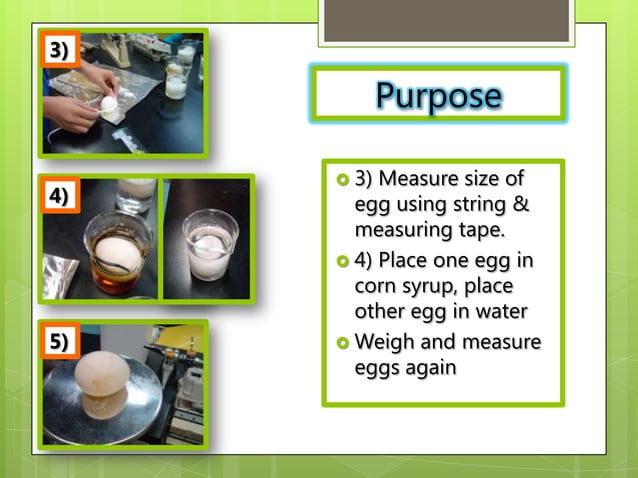 3)

4)

5)

Purpose

3) Measure size of egg using string & measuring tape.
4) Place one egg in corn syrup, place other egg in water
Weigh and measure eggs again